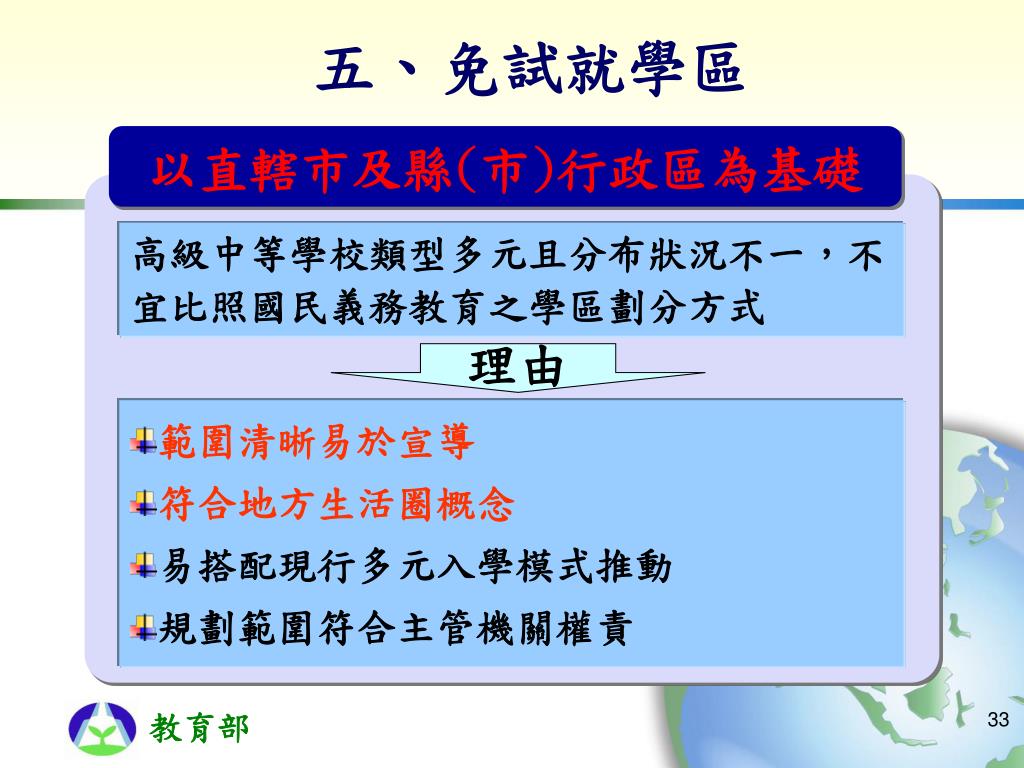 五、免試就學區

以直轄市及縣(市)行政區為基礎

高級中等學校類型多元且分布狀況不一，不宜比照國民義務教育之學區劃分方式

理由

範圍清晰易於宣導

符合地方生活圈概念

易搭配現行多元入學模式推動

規劃範圍符合主管機關權責

教育部

33